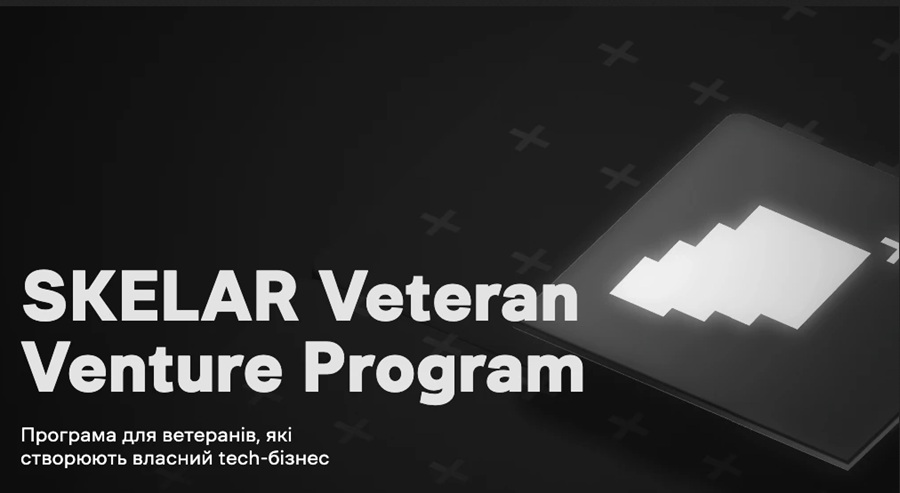 SKELAR Veteran Venture Program

Програма для ветеранів, які створюють власний tech-бізнес